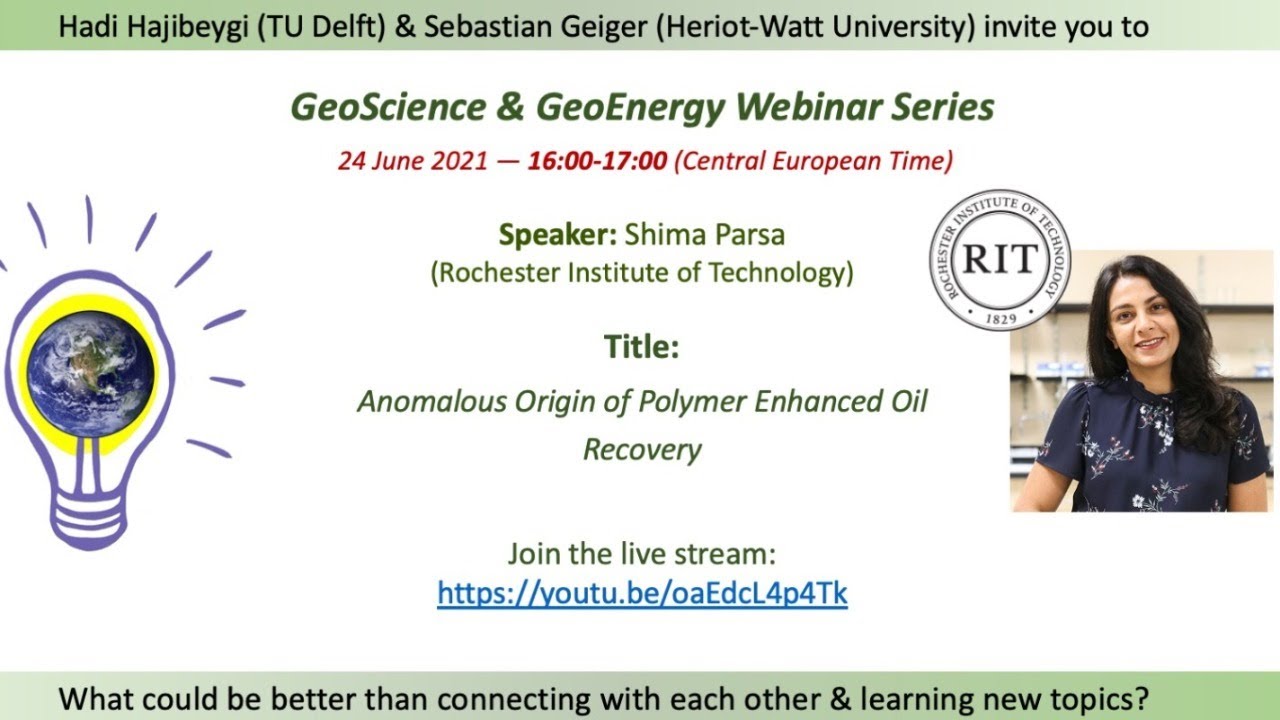 Hadi Hajibeygi (TU Delft) & Sebastian Geiger (Heriot-Watt University) invite you to

GeoScience & GeoEnergy Webinar Series

24 June 2021 — 16:00-17:00 (Central European Time)

Speaker: Shima Parsa
(Rochester Institute of Technology)

ROCHESTER INSTITUTE OF TECHNOLOGY
RIT
1829

Title:

Anomalous Origin of Polymer Enhanced Oil Recovery

Join the live stream:
https://youtu.be/oaEdcL4p4Tk

What could be better than connecting with each other & learning new topics?